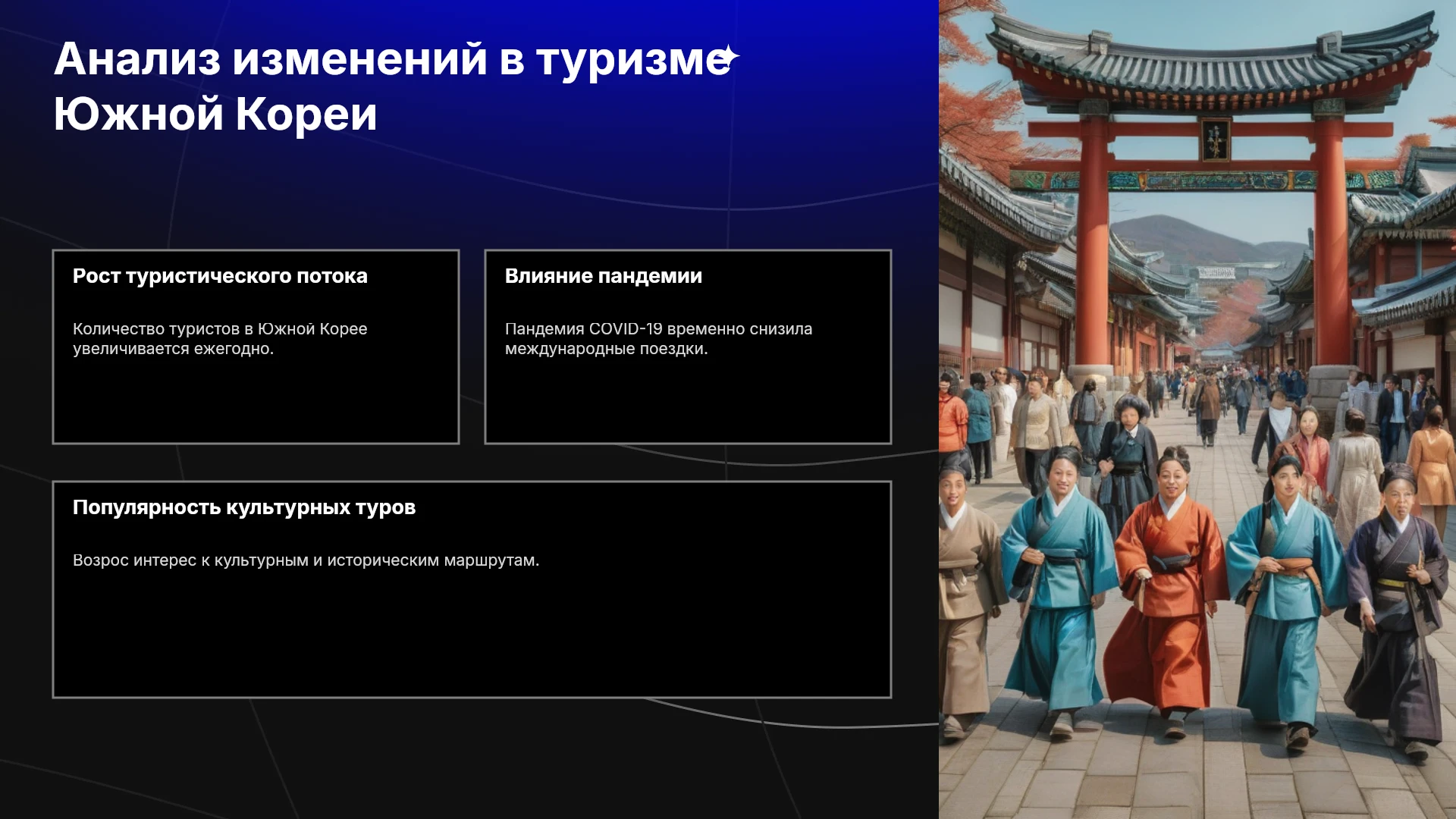 Анализ изменений в туризме Южной Кореи

Рост туристического потока

Количество туристов в Южной Корее увеличивается ежегодно.

Влияние пандемии

Пандемия COVID-19 временно снизила международные поездки.

Популярность культурных туров

Возрос интерес к культурным и историческим маршрутам.